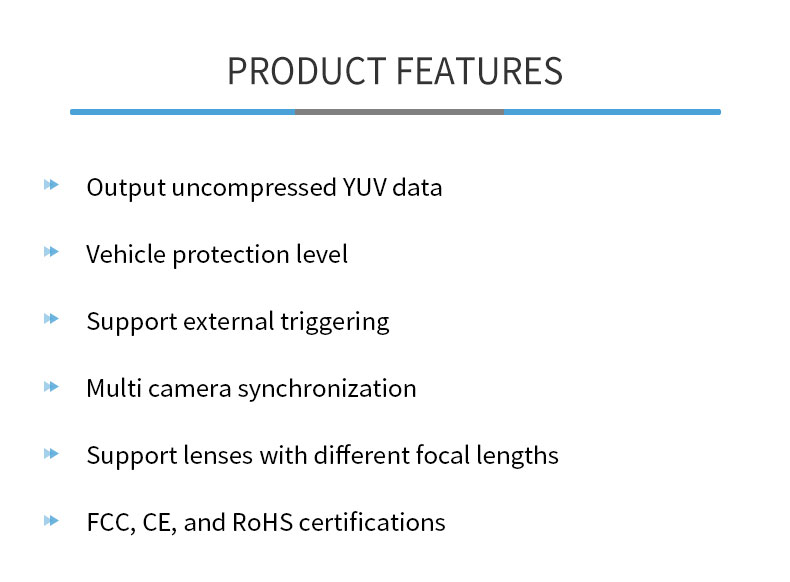 PRODUCT FEATURES

Output uncompressed YUV data

Vehicle protection level

Support external triggering

Multi camera synchronization

Support lenses with different focal lengths

FCC, CE, and RoHS certifications